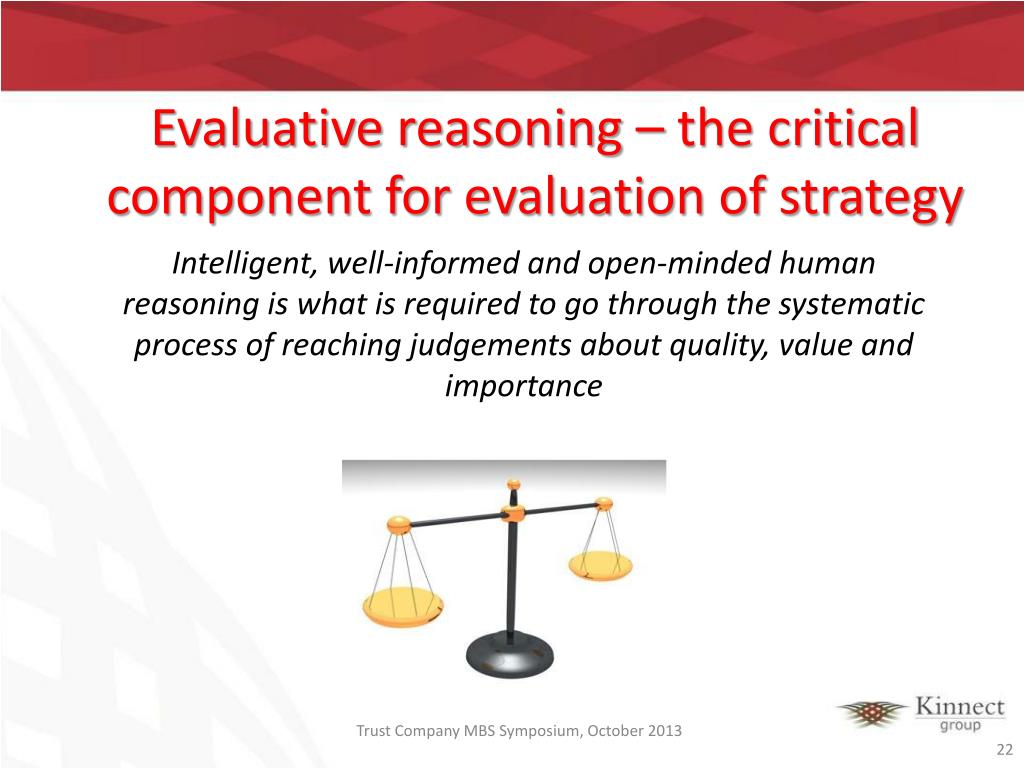 Evaluative reasoning – the critical component for evaluation of strategy

Intelligent, well-informed and open-minded human reasoning is what is required to go through the systematic process of reaching judgements about quality, value and importance

Trust Company MBS Symposium, October 2013

Kinnect group

22